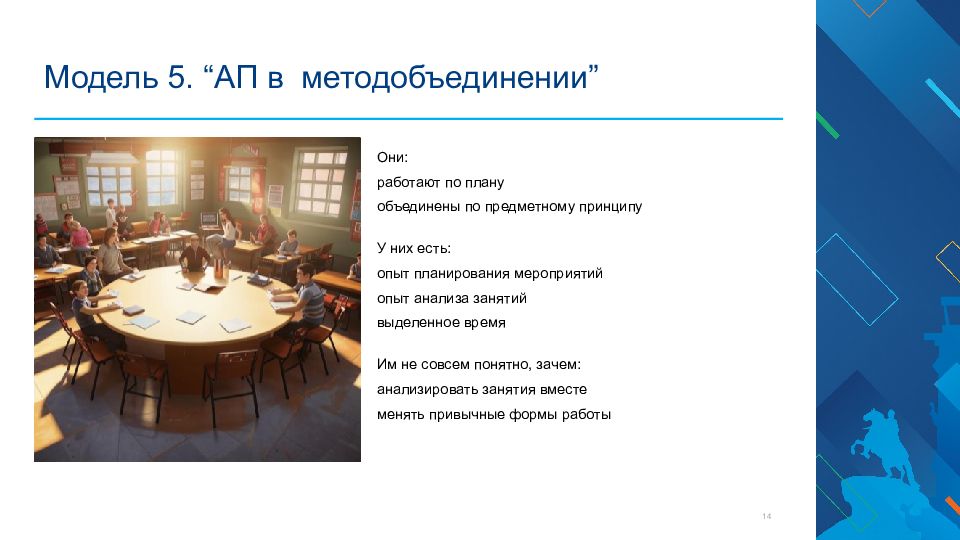 Модель 5. “АП в методобъединении”

Они:
работают по плану
объединены по предметному принципу

У них есть:
опыт планирования мероприятий
опыт анализа занятий
выделенное время

Им не совсем понятно, зачем:
анализировать занятия вместе
менять привычные формы работы

14